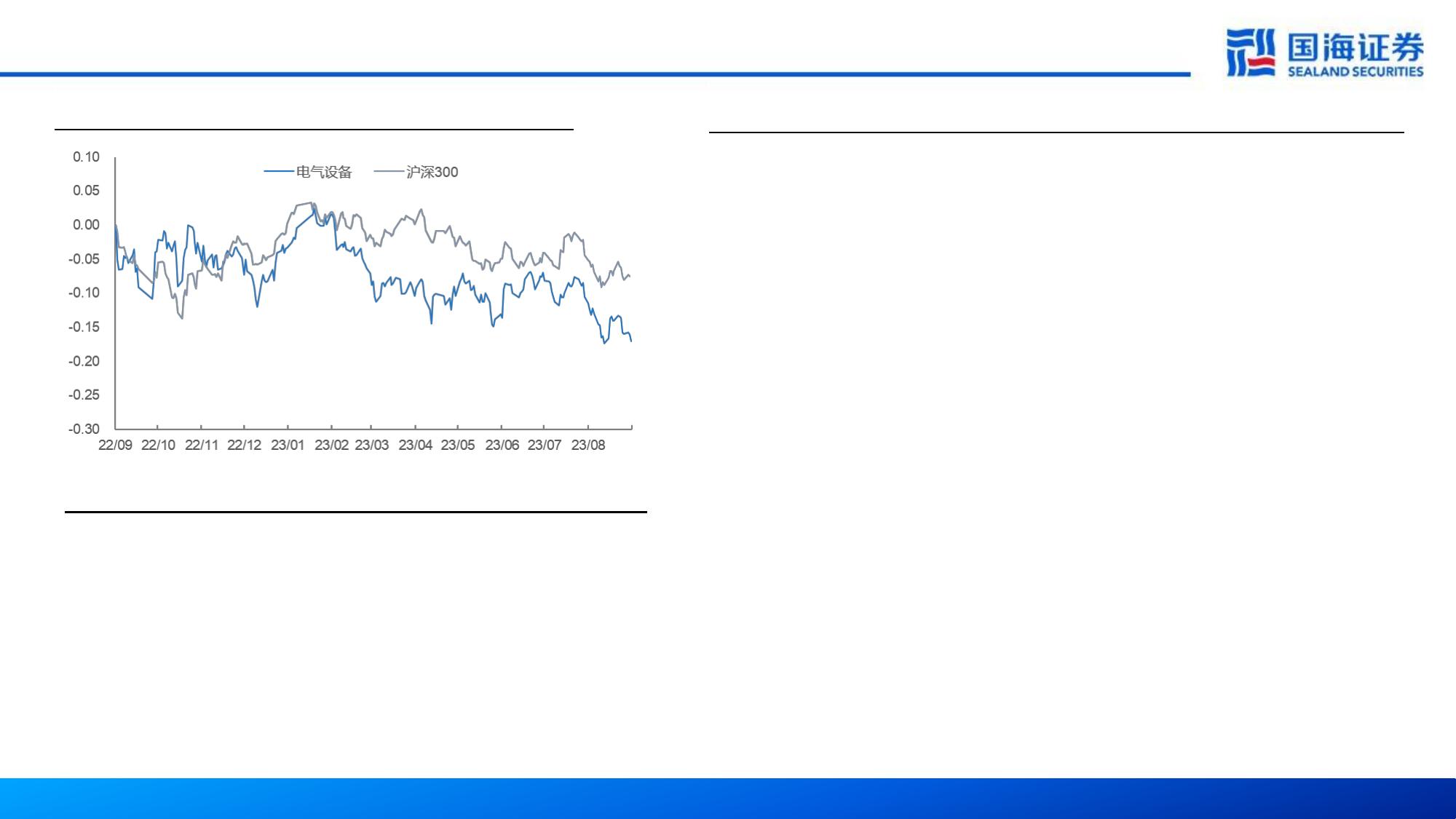 国海证券
SEALAND SECURITIES

电气设备
沪深300

0.10
0.05
0.00
-0.05
-0.10
-0.15
-0.20
-0.25
-0.30

22/09 22/10 22/11 22/12 23/01 23/02 23/03 23/04 23/05 23/06 23/07 23/08